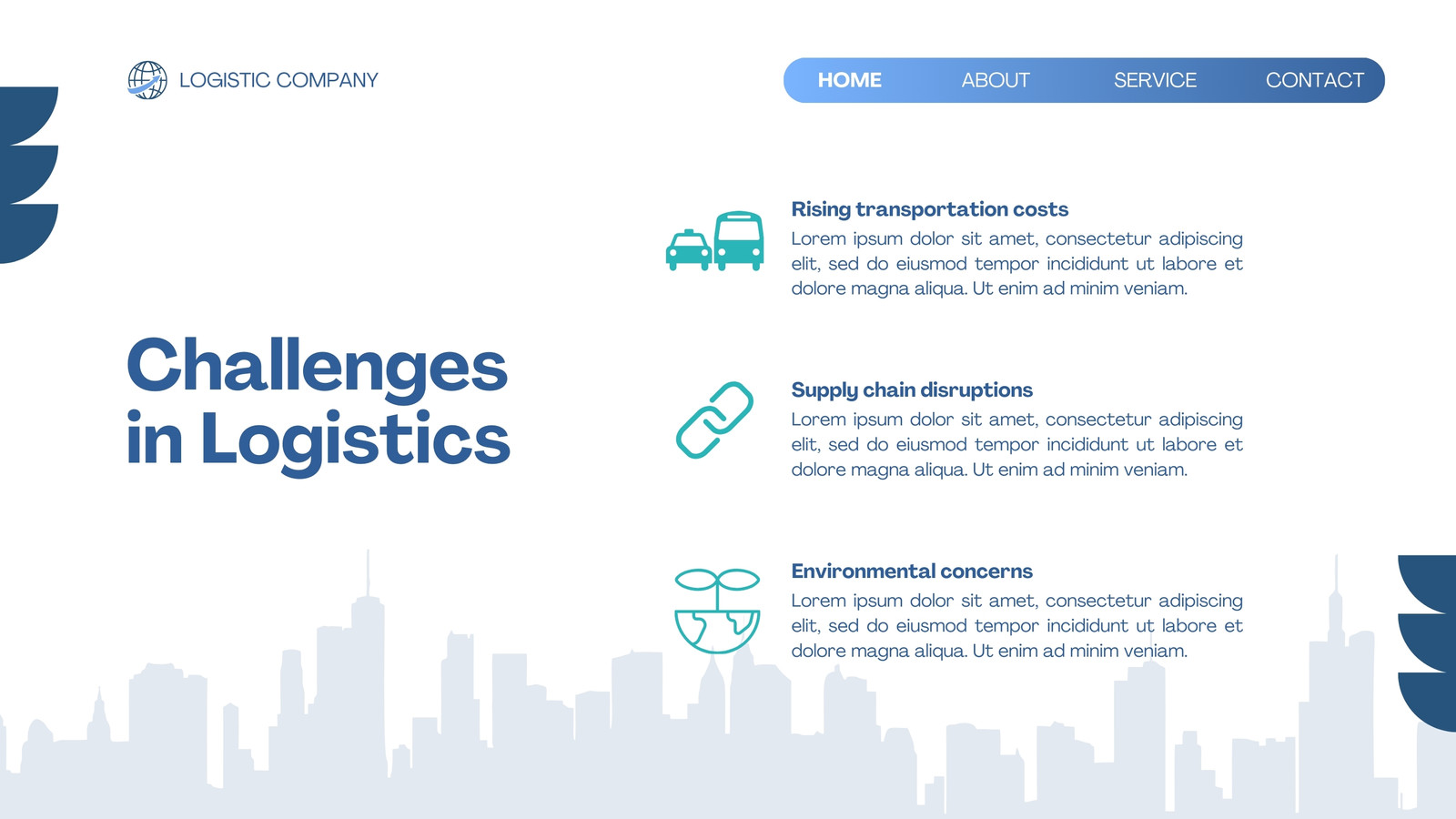 LOGISTIC COMPANY

HOME ABOUT SERVICE CONTACT

Challenges in Logistics

Rising transportation costs
Lorem ipsum dolor sit amet, consectetur adipiscing elit, sed do eiusmod tempor incididunt ut labore et dolore magna aliqua. Ut enim ad minim veniam.

Supply chain disruptions
Lorem ipsum dolor sit amet, consectetur adipiscing elit, sed do eiusmod tempor incididunt ut labore et dolore magna aliqua. Ut enim ad minim veniam.

Environmental concerns
Lorem ipsum dolor sit amet, consectetur adipiscing elit, sed do eiusmod tempor incididunt ut labore et dolore magna aliqua. Ut enim ad minim veniam.